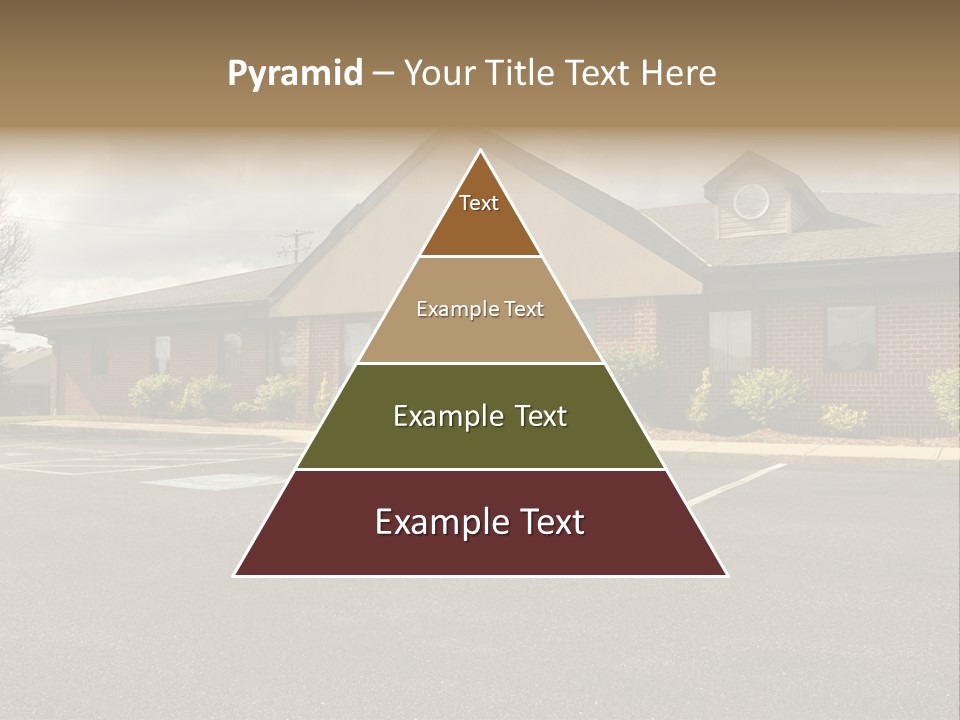 Pyramid – Your Title Text Here

Text

Example Text

Example Text

Example Text